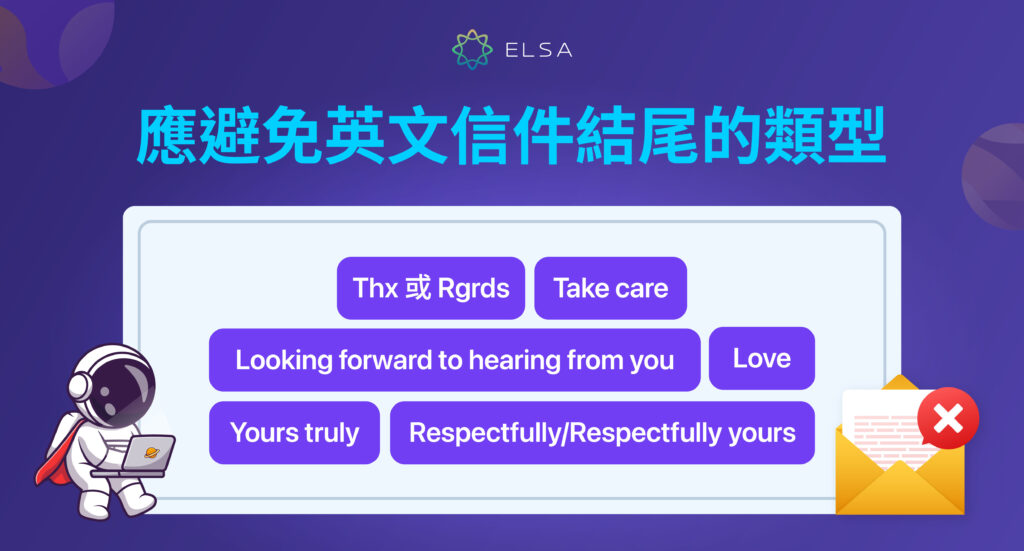 ELSA

應避免英文信件結尾的類型

Thx 或 Rgrds

Take care

Looking forward to hearing from you

Love

Yours truly

Respectfully/Respectfully yours